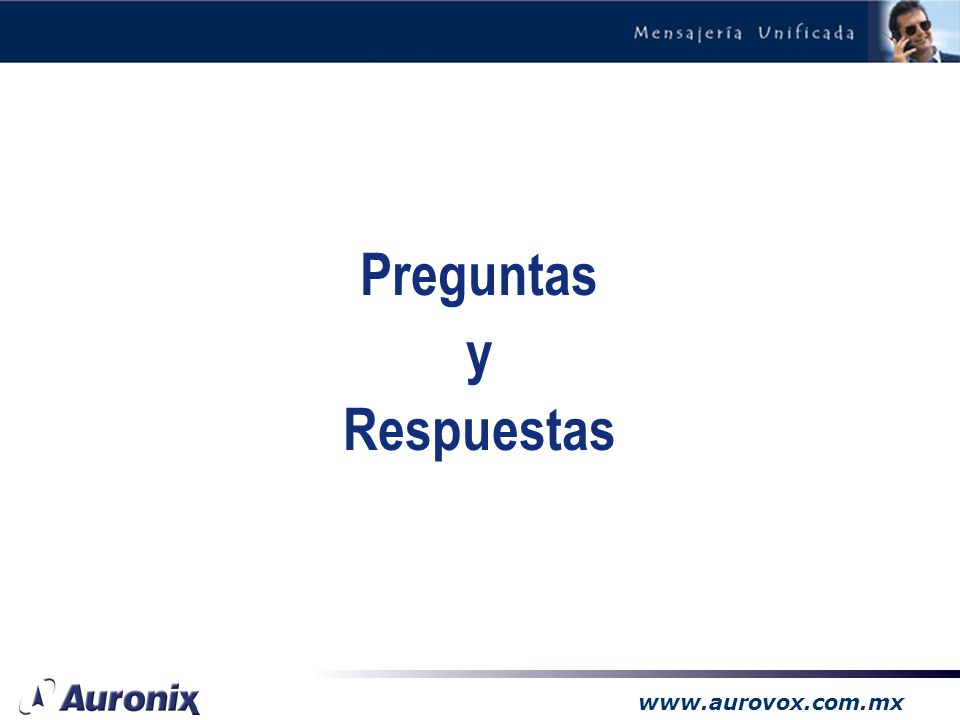 Mensajería Unificada

Preguntas
y
Respuestas

Auronix

www.aurovox.com.mx